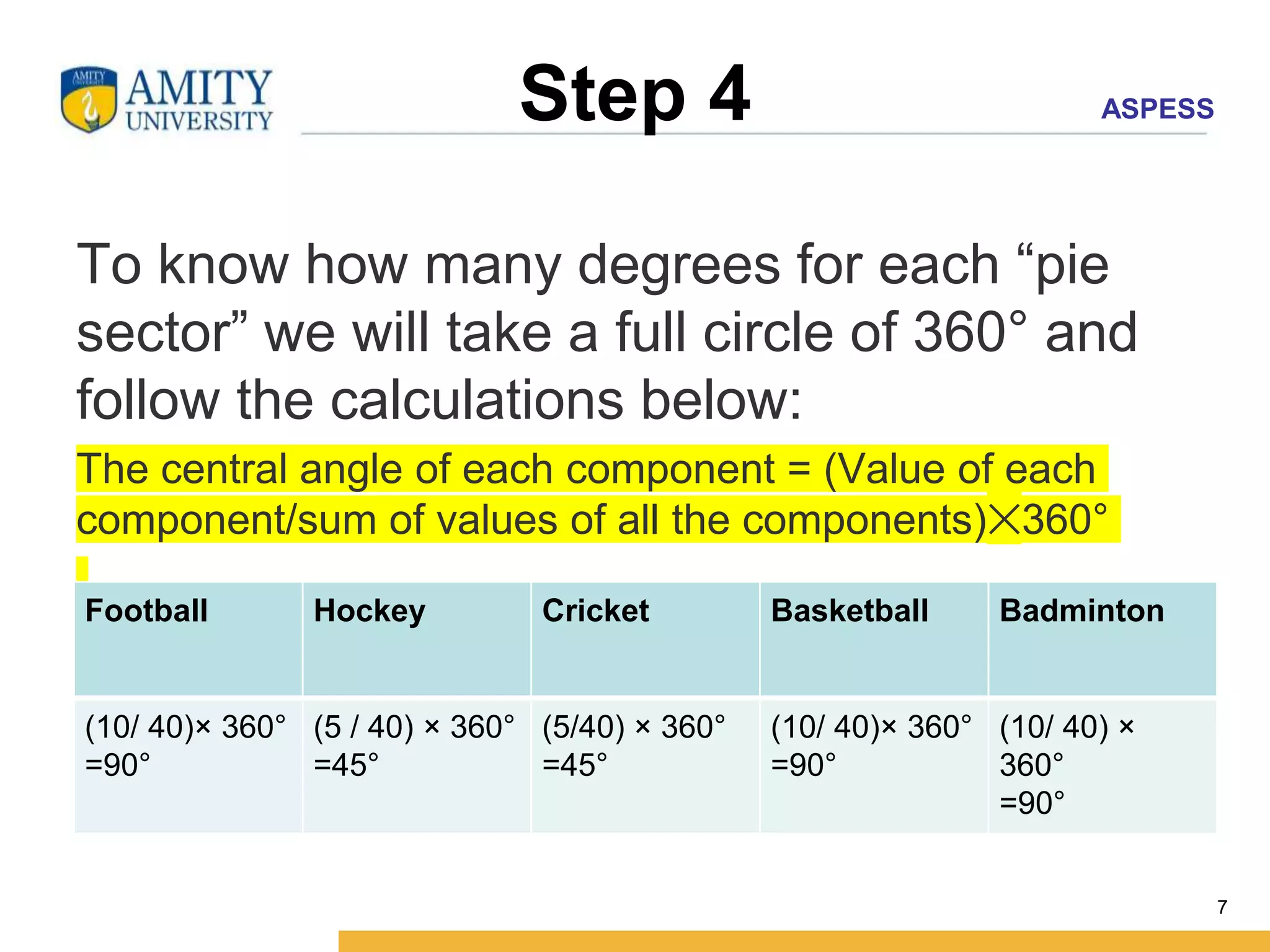 AMITY UNIVERSITY

Step 4

ASPESS

To know how many degrees for each "pie sector" we will take a full circle of 360° and follow the calculations below:

The central angle of each component = (Value of each component/sum of values of all the components)×360°

| Football | Hockey | Cricket | Basketball | Badminton |
|---|---|---|---|---|
| (10/ 40)× 360° =90° | (5 / 40) × 360° =45° | (5/40) × 360° =45° | (10/ 40)× 360° =90° | (10/ 40) × 360° =90° |

7